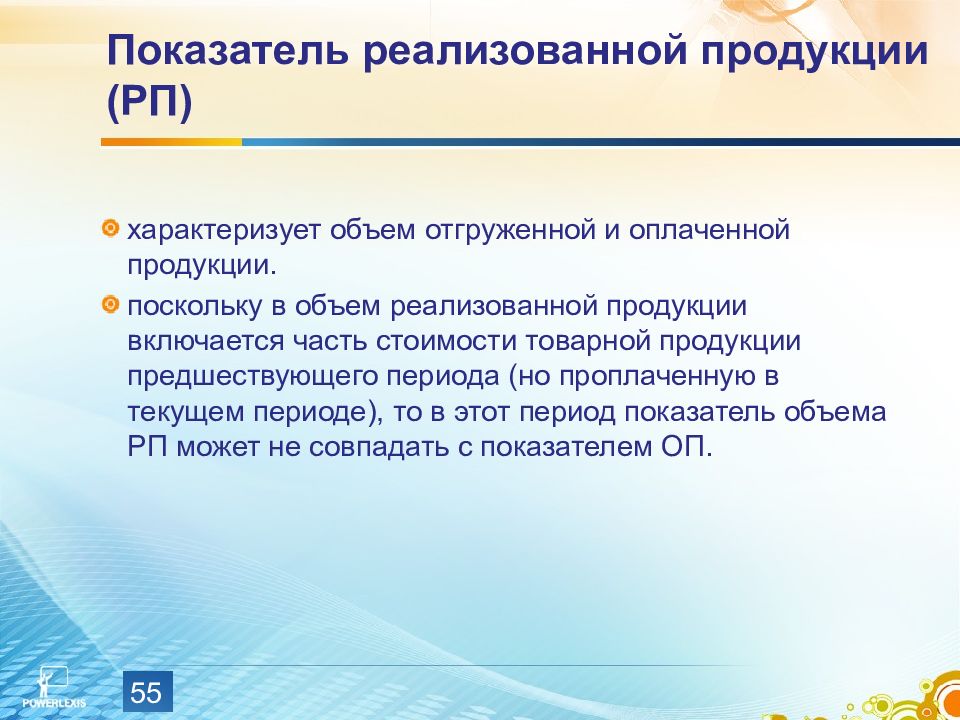 Показатель реализованной продукции (РП)

характеризует объем отгруженной и оплаченной продукции.

поскольку в объем реализованной продукции включается часть стоимости товарной продукции предшествующего периода (но проплаченную в текущем периоде), то в этот период показатель объема РП может не совпадать с показателем ОП.

POWERLEXIS

55